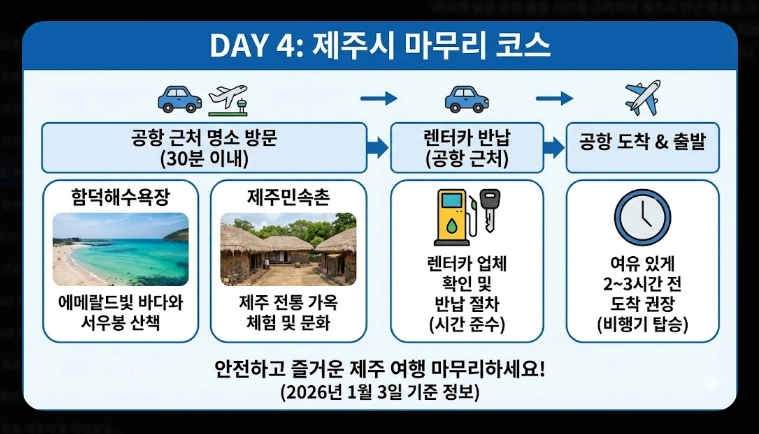 DAY 4: 제주시 마무리 코스

공항 근처 명소 방문
(30분 이내)

렌터카 반납
(공항 근처)

공항 도착 & 출발

함덕해수욕장

에메랄드빛 바다와 서우봉 산책

제주민속촌

제주 전통 가옥 체험 및 문화

렌터카 업체 확인 및 반납 절차 (시간 준수)

여유 있게 2~3시간 전 도착 권장 (비행기 탑승)

안전하고 즐거운 제주 여행 마무리하세요!
(2026년 1월 3일 기준 정보)